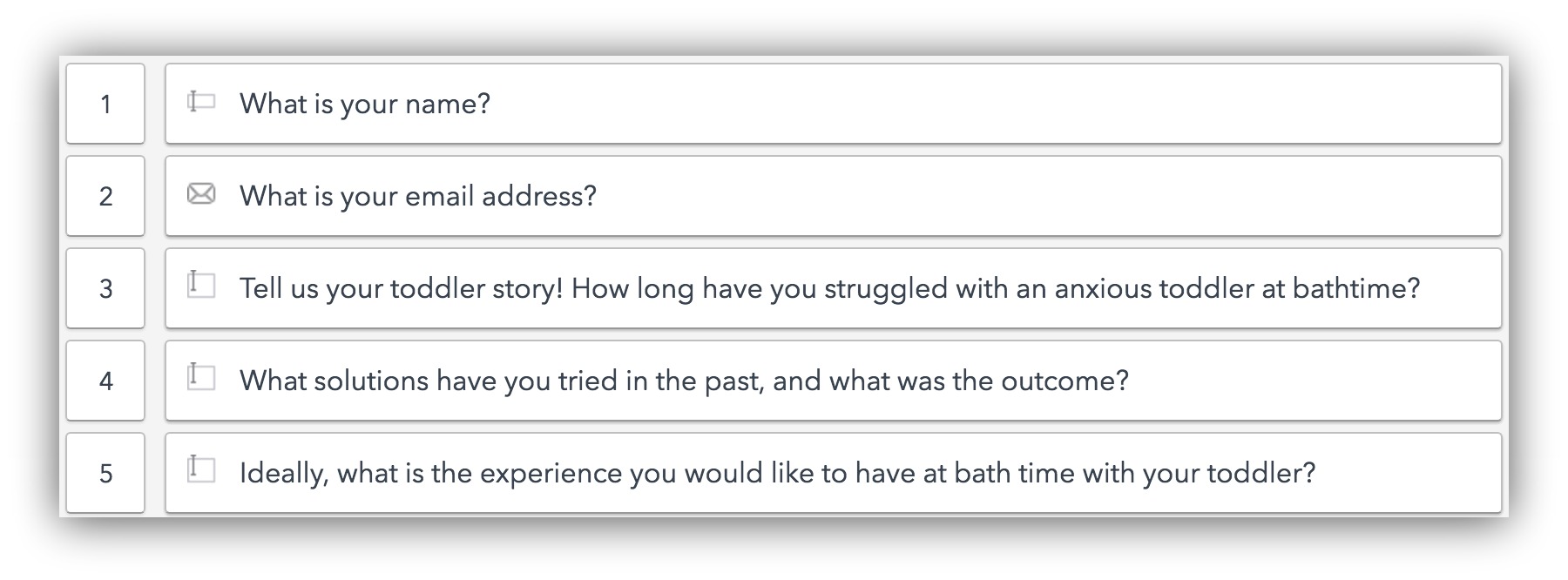 1 What is your name?

2 What is your email address?

3 Tell us your toddler story! How long have you struggled with an anxious toddler at bathtime?

4 What solutions have you tried in the past, and what was the outcome?

5 Ideally, what is the experience you would like to have at bath time with your toddler?